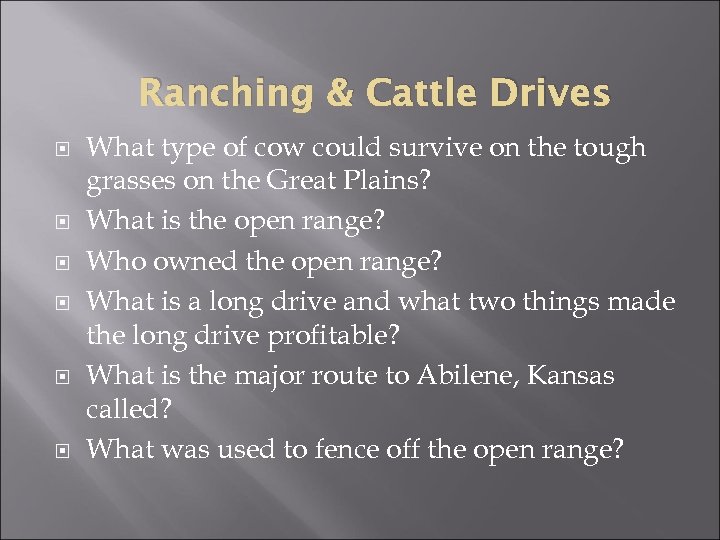 Ranching & Cattle Drives

What type of cow could survive on the tough grasses on the Great Plains?

What is the open range?

Who owned the open range?

What is a long drive and what two things made the long drive profitable?

What is the major route to Abilene, Kansas called?

What was used to fence off the open range?